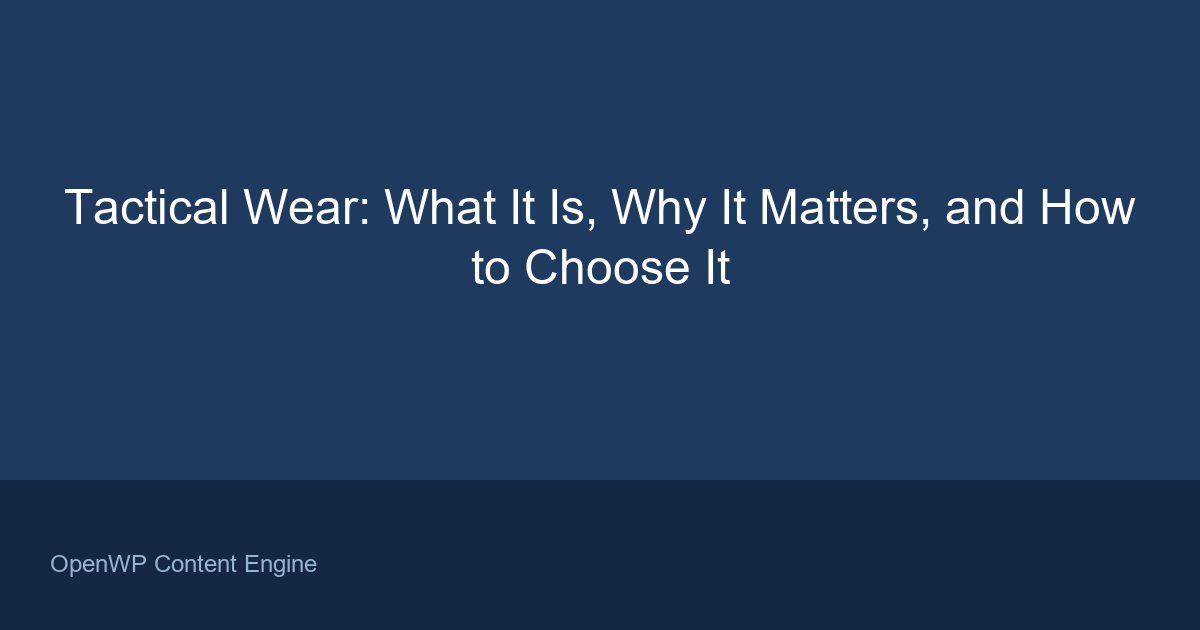 Tactical Wear: What It Is, Why It Matters, and How to Choose It

OpenWP Content Engine